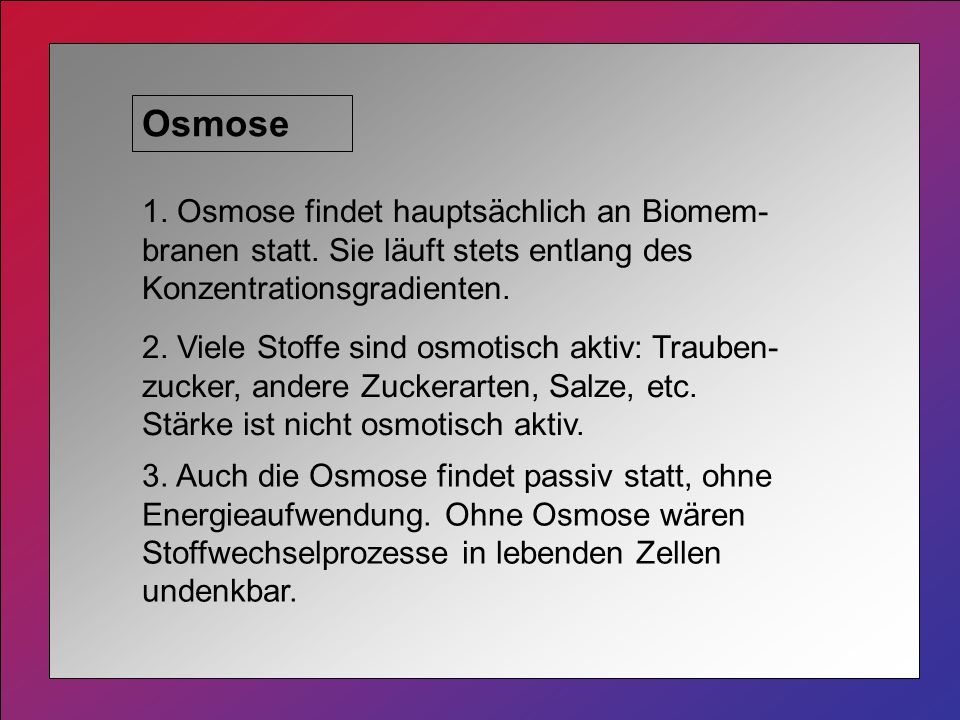 Osmose

1. Osmose findet hauptsächlich an Biomembranen statt. Sie läuft stets entlang des Konzentrationsgradienten.

2. Viele Stoffe sind osmotisch aktiv: Traubenzucker, andere Zuckerarten, Salze, etc. Stärke ist nicht osmotisch aktiv.

3. Auch die Osmose findet passiv statt, ohne Energieaufwendung. Ohne Osmose wären Stoffwechselprozesse in lebenden Zellen undenkbar.